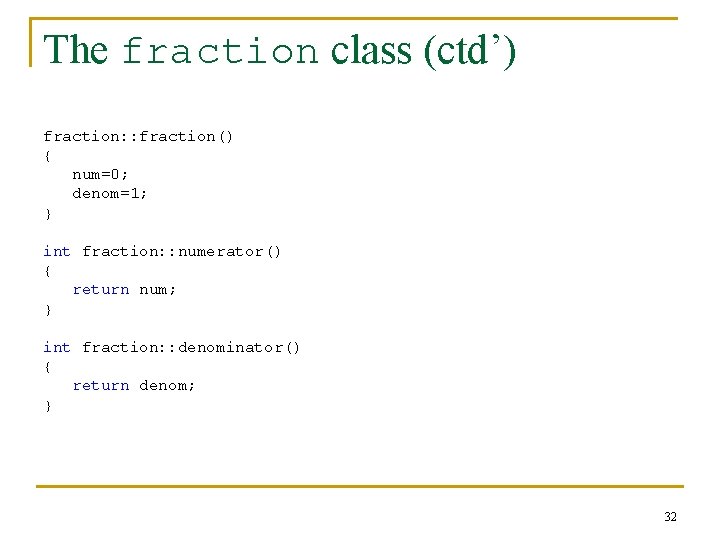 The fraction class (ctd’)

fraction::fraction()
{
num=0;
denom=1;
}

int fraction::numerator()
{
return num;
}

int fraction::denominator()
{
return denom;
}

32